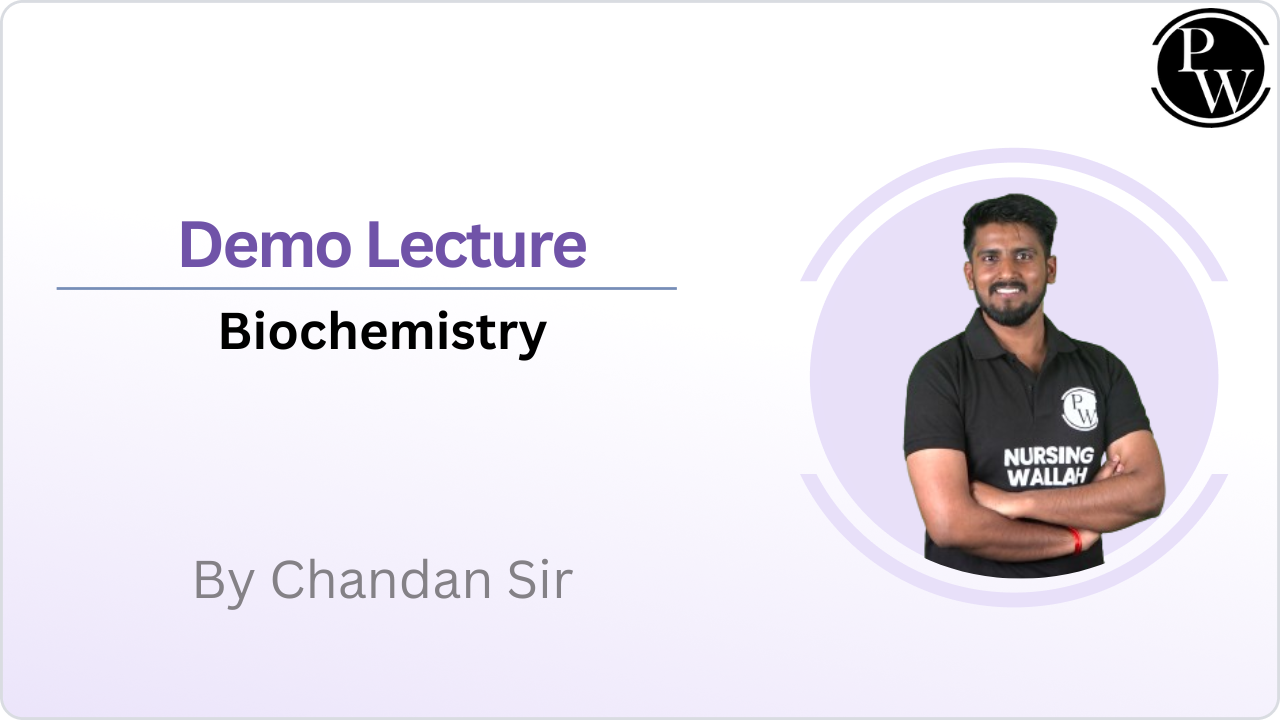 PW

Demo Lecture

Biochemistry

By Chandan Sir

PW
NURSING WALLAH